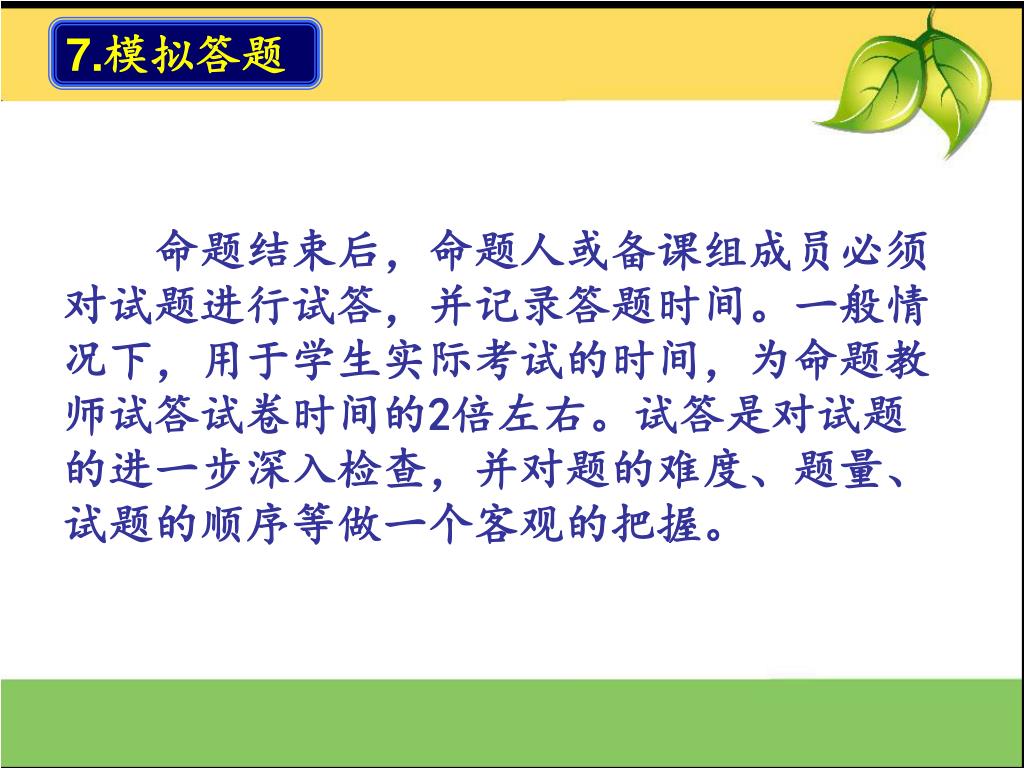 7.模拟答题

命题结束后，命题人或备课组成员必须对试题进行试答，并记录答题时间。一般情况下，用于学生实际考试的时间，为命题教师试答试卷时间的2倍左右。试答是对试题的进一步深入检查，并对题的难度、题量、试题的顺序等做一个客观的把握。